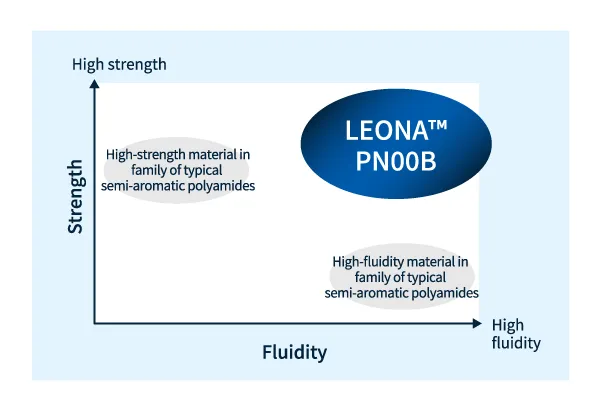 High strength

Strength

High-strength material in family of typical semi-aromatic polyamides

LEONA™ PN00B

High-fluidity material in family of typical semi-aromatic polyamides

High fluidity

Fluidity